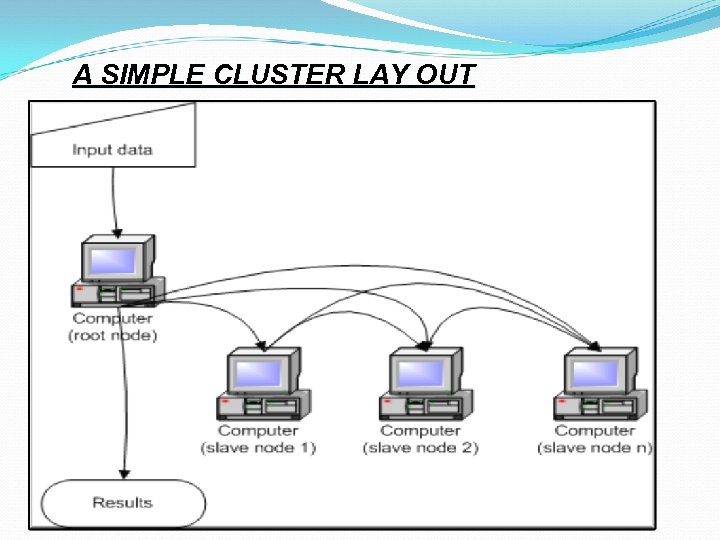 A SIMPLE CLUSTER LAY OUT

Input data

Computer (root node)

Computer (slave node 1)

Computer (slave node 2)

Computer (slave node n)

Results